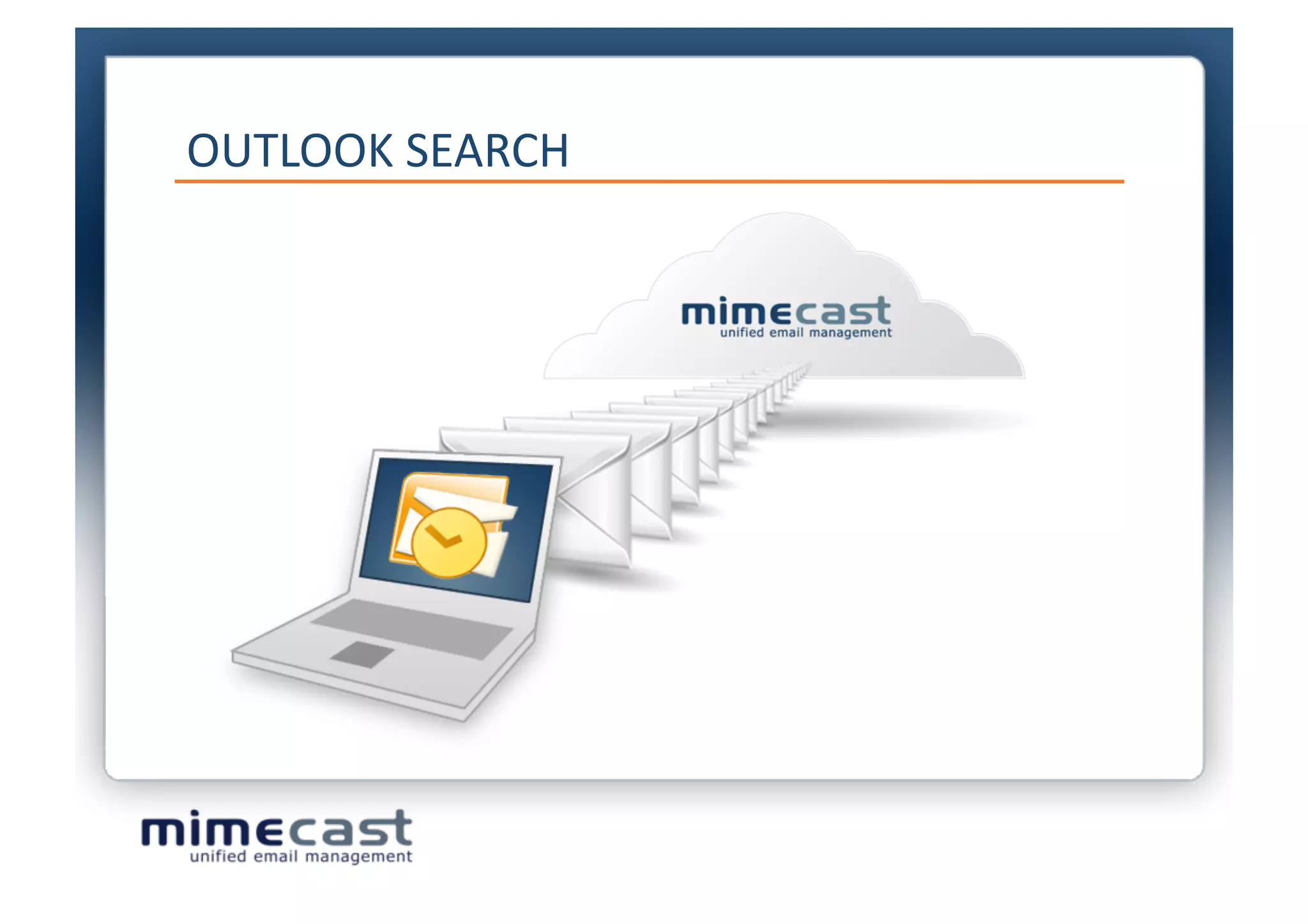 OUTLOOK SEARCH

mimecast
unified email management

mimecast
unified email management